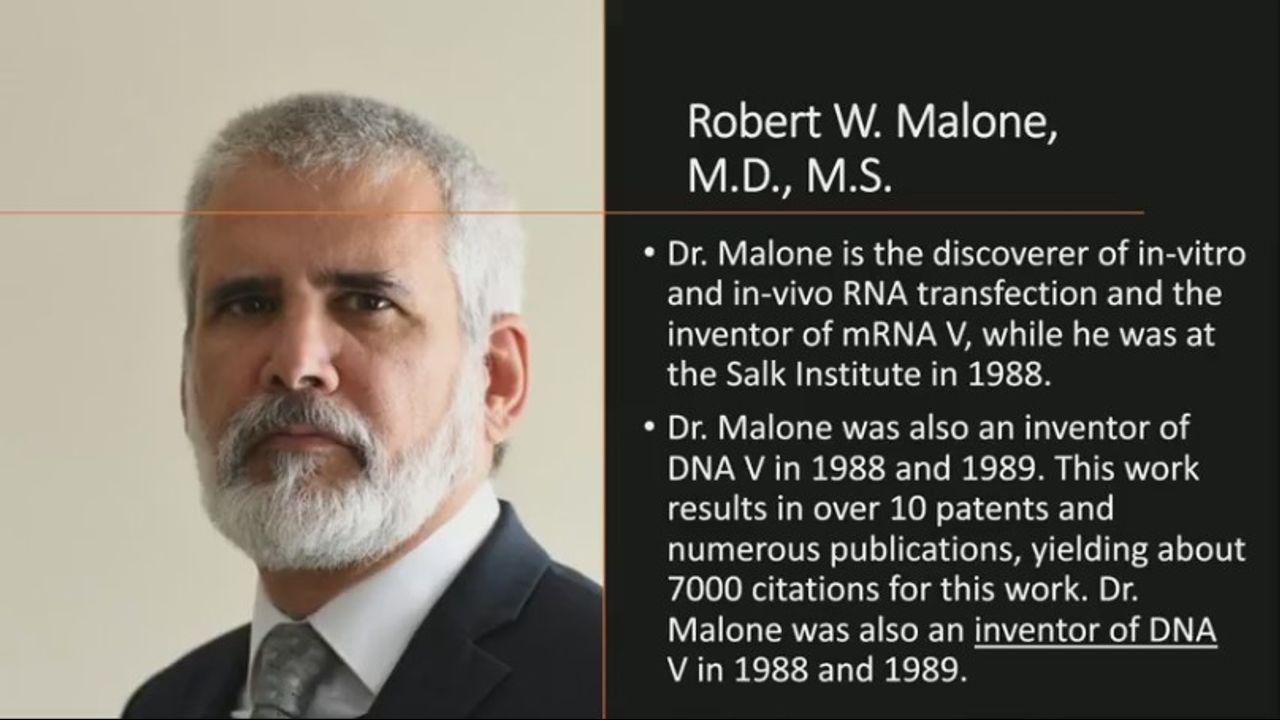 Robert W. Malone, M.D., M.S.

• Dr. Malone is the discoverer of in-vitro and in-vivo RNA transfection and the inventor of mRNA V, while he was at the Salk Institute in 1988.

• Dr. Malone was also an inventor of DNA V in 1988 and 1989. This work results in over 10 patents and numerous publications, yielding about 7000 citations for this work. Dr. Malone was also an inventor of DNA V in 1988 and 1989.